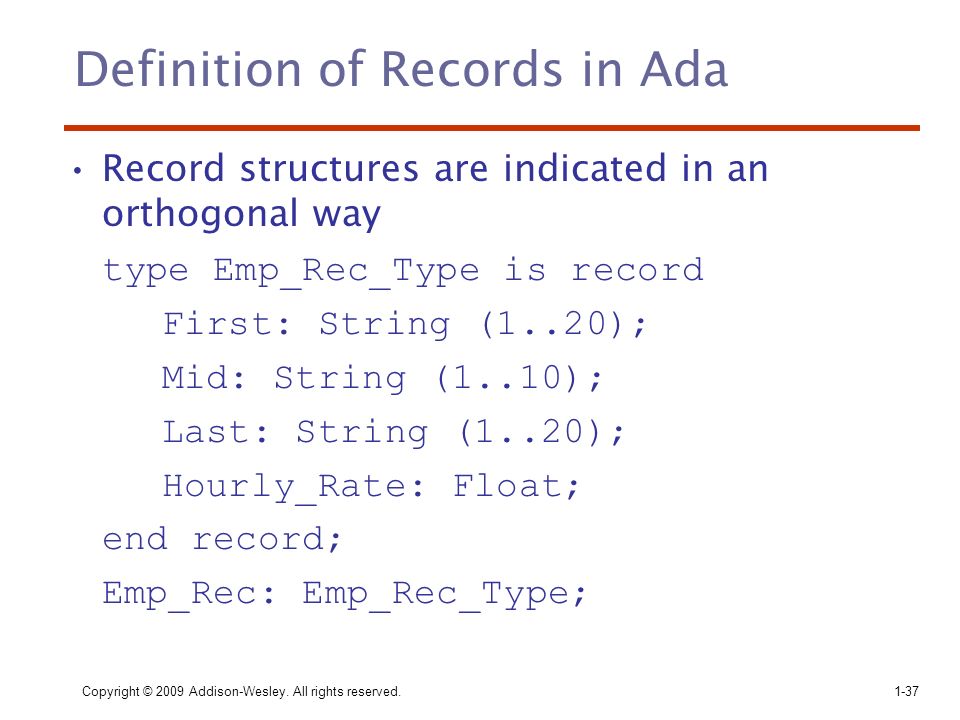 Definition of Records in Ada

• Record structures are indicated in an orthogonal way

type Emp_Rec_Type is record
First: String (1..20);
Mid: String (1..10);
Last: String (1..20);
Hourly_Rate: Float;
end record;
Emp_Rec: Emp_Rec_Type;

Copyright © 2009 Addison-Wesley. All rights reserved.

1-37